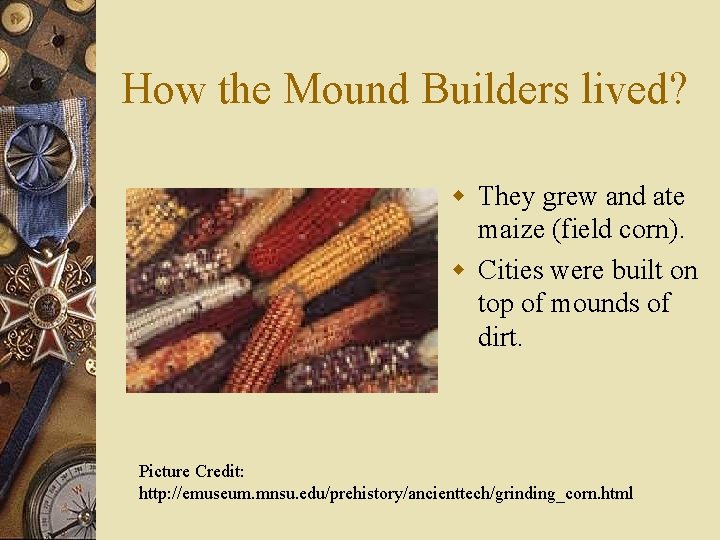 How the Mound Builders lived?

They grew and ate maize (field corn).

Cities were built on top of mounds of dirt.

Picture Credit:
http://emuseum.mnsu.edu/prehistory/ancienttech/grinding_corn.html